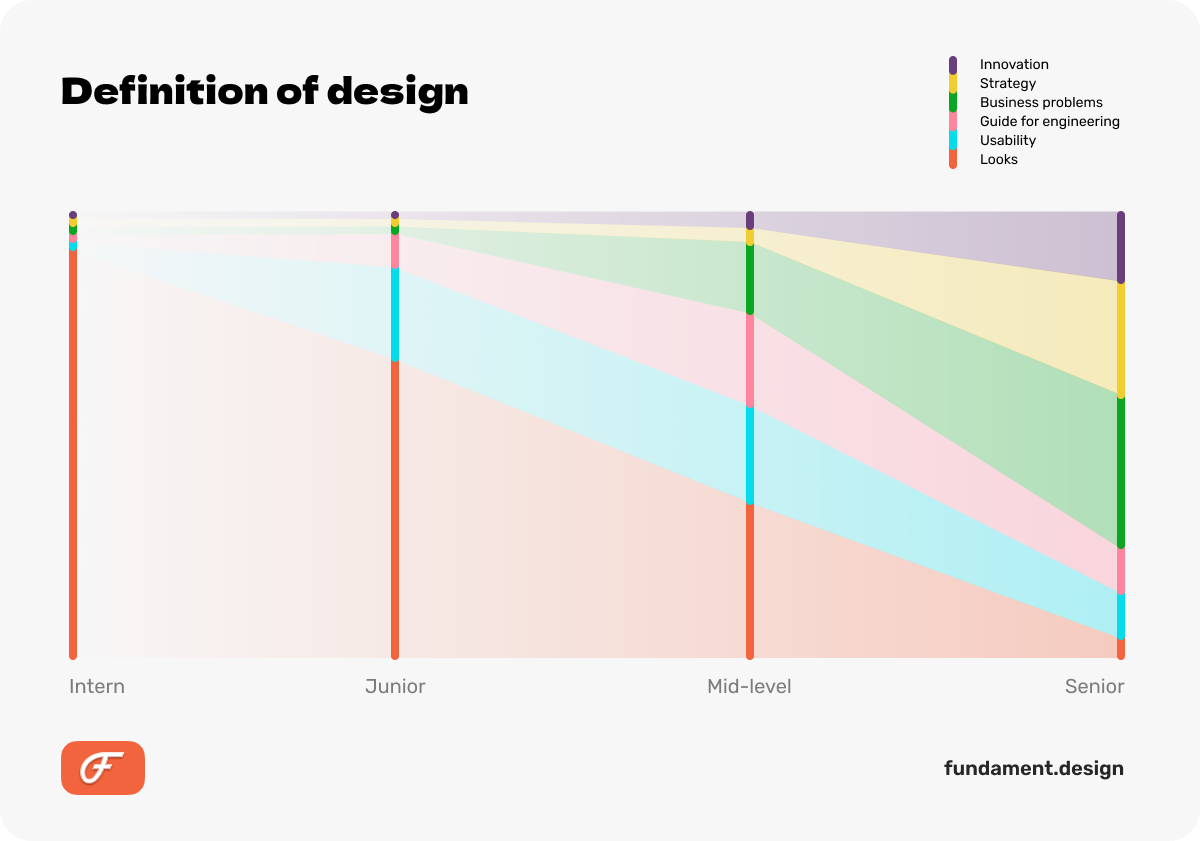 Definition of design

Innovation
Strategy
Business problems
Guide for engineering
Usability
Looks

Intern
Junior
Mid-level
Senior

F

fundament.design